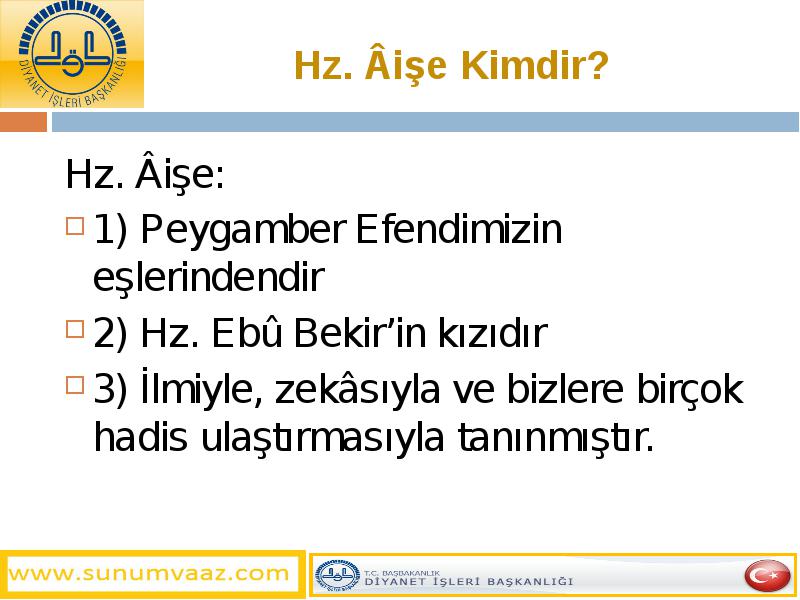 DİYANET İŞLERİ BAŞKANLIĞI

Hz. Âişe Kimdir?

Hz. Âişe:

1) Peygamber Efendimizin eşlerindendir

2) Hz. Ebû Bekir'in kızıdır

3) İlmiyle, zekâsıyla ve bizlere birçok hadis ulaştırmasıyla tanınmıştır.

www.sunumvaaz.com

T.C. BAŞBAKANLIK
DİYANET İŞLERİ BAŞKANLIĞI